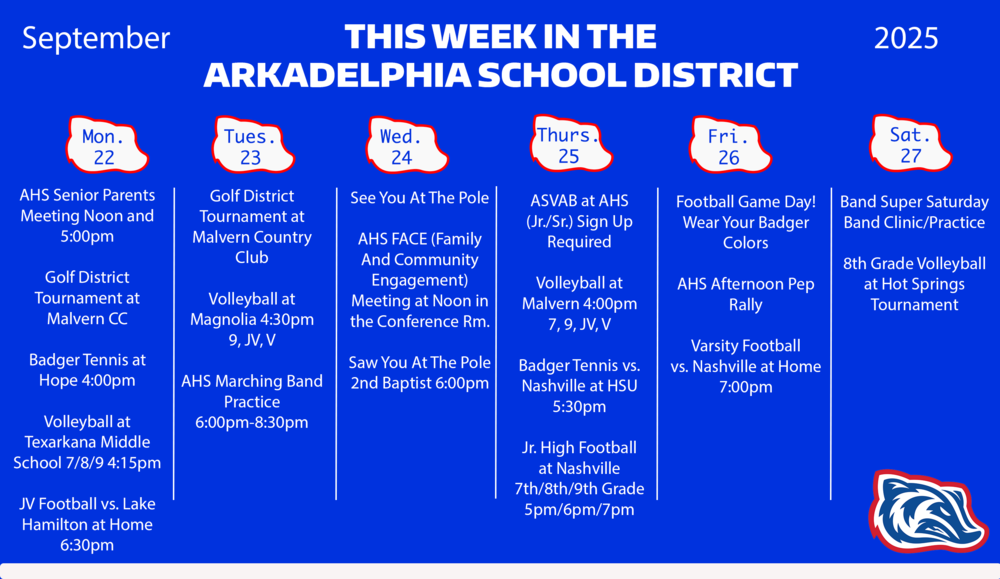 September

THIS WEEK IN THE ARKADELPHIA SCHOOL DISTRICT

2025

Mon. 22

AHS Senior Parents Meeting Noon and 5:00pm

Golf District Tournament at Malvern CC

Badger Tennis at Hope 4:00pm

Volleyball at Texarkana Middle School 7/8/9 4:15pm

JV Football vs. Lake Hamilton at Home 6:30pm

Tues. 23

Golf District Tournament at Malvern Country Club

Volleyball at Magnolia 4:30pm 9, JV, V

AHS Marching Band Practice 6:00pm-8:30pm

Wed. 24

See You At The Pole

AHS FACE (Family And Community Engagement) Meeting at Noon in the Conference Rm.

Saw You At The Pole 2nd Baptist 6:00pm

Thurs. 25

ASVAB at AHS (Jr./Sr.) Sign Up Required

Volleyball at Malvern 4:00pm 7, 9, JV, V

Badger Tennis vs. Nashville at HSU 5:30pm

Jr. High Football at Nashville 7th/8th/9th Grade 5pm/6pm/7pm

Fri. 26

Football Game Day! Wear Your Badger Colors

AHS Afternoon Pep Rally

Varsity Football vs. Nashville at Home 7:00pm

Sat. 27

Band Super Saturday Band Clinic/Practice

8th Grade Volleyball at Hot Springs Tournament